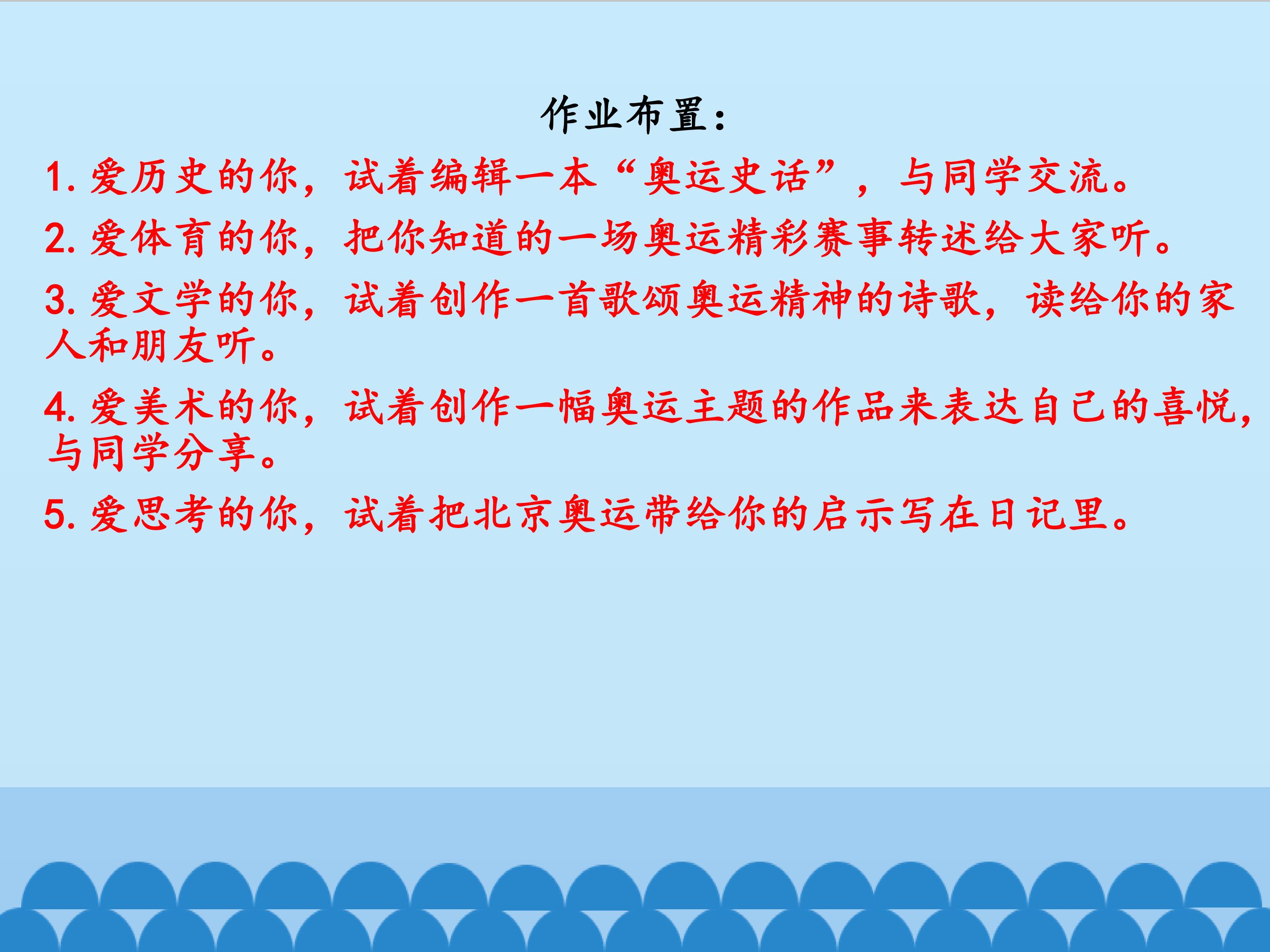 作业布置：

1. 爱历史的你，试着编辑一本“奥运史话”，与同学交流。

2. 爱体育的你，把你知道的一场奥运精彩赛事转述给大家听。

3. 爱文学的你，试着创作一首歌颂奥运精神的诗歌，读给你的家人和朋友听。

4. 爱美术的你，试着创作一幅奥运主题的作品来表达自己的喜悦，与同学分享。

5. 爱思考的你，试着把北京奥运带给你的启示写在日记里。